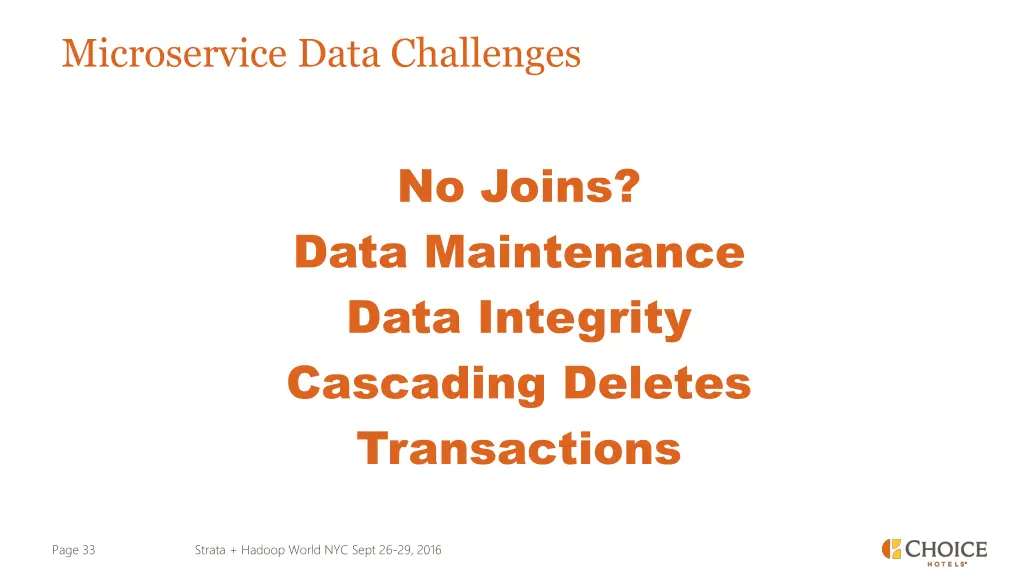 Microservice Data Challenges

No Joins?
Data Maintenance
Data Integrity
Cascading Deletes
Transactions

Page 33

Strata + Hadoop World NYC Sept 26-29, 2016

CHOICE HOTELS